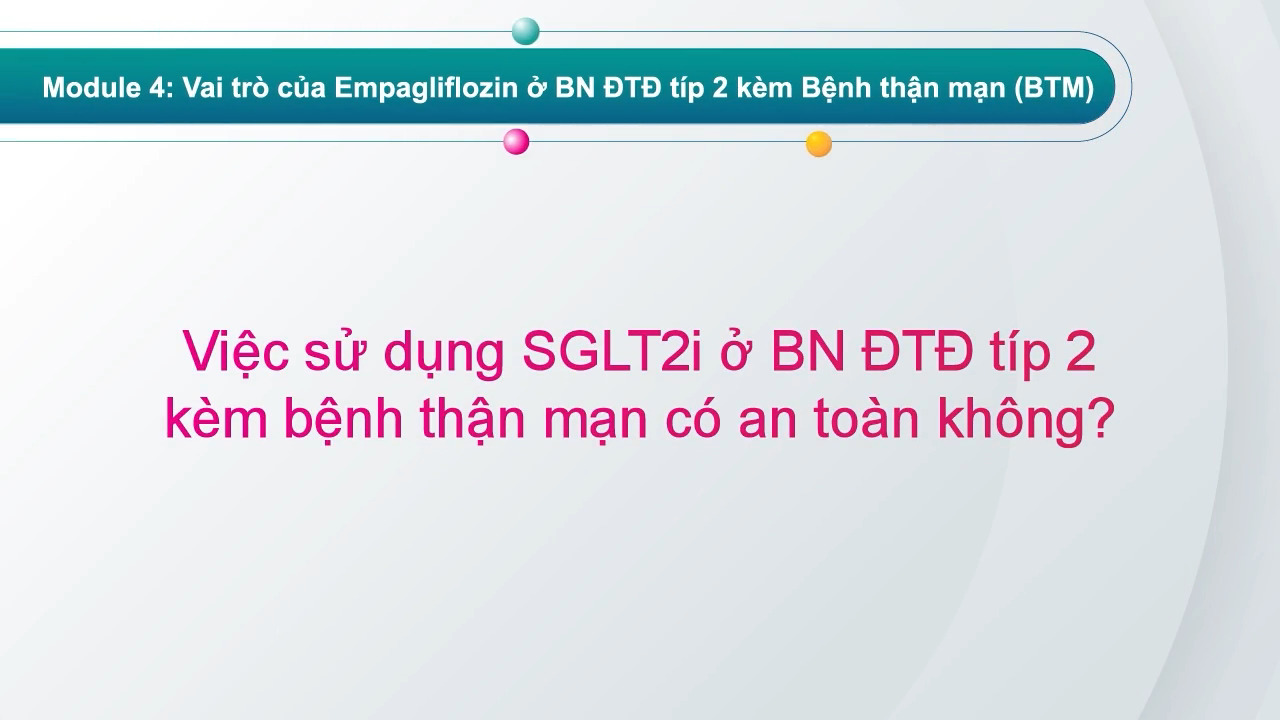 Module 4: Vai trò của Empagliflozin ở BN ĐTĐ típ 2 kèm Bệnh thận mạn (BTM)

Việc sử dụng SGLT2i ở BN ĐTĐ típ 2 kèm bệnh thận mạn có an toàn không?